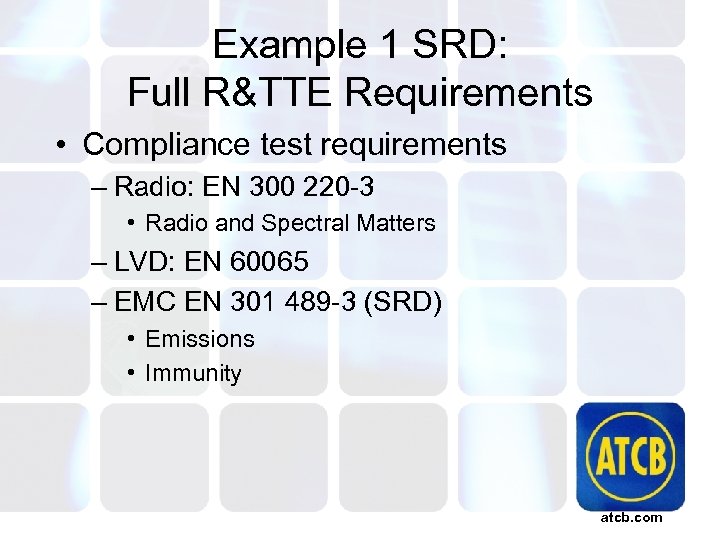 Example 1 SRD:
Full R&TTE Requirements

• Compliance test requirements
– Radio: EN 300 220-3
• Radio and Spectral Matters
– LVD: EN 60065
– EMC EN 301 489-3 (SRD)
• Emissions
• Immunity

ATCB
atcb.com